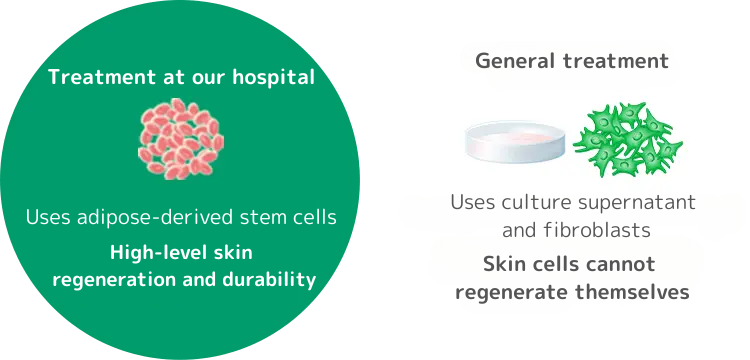 Treatment at our hospital

Uses adipose-derived stem cells

High-level skin regeneration and durability

General treatment

Uses culture supernatant and fibroblasts

Skin cells cannot regenerate themselves